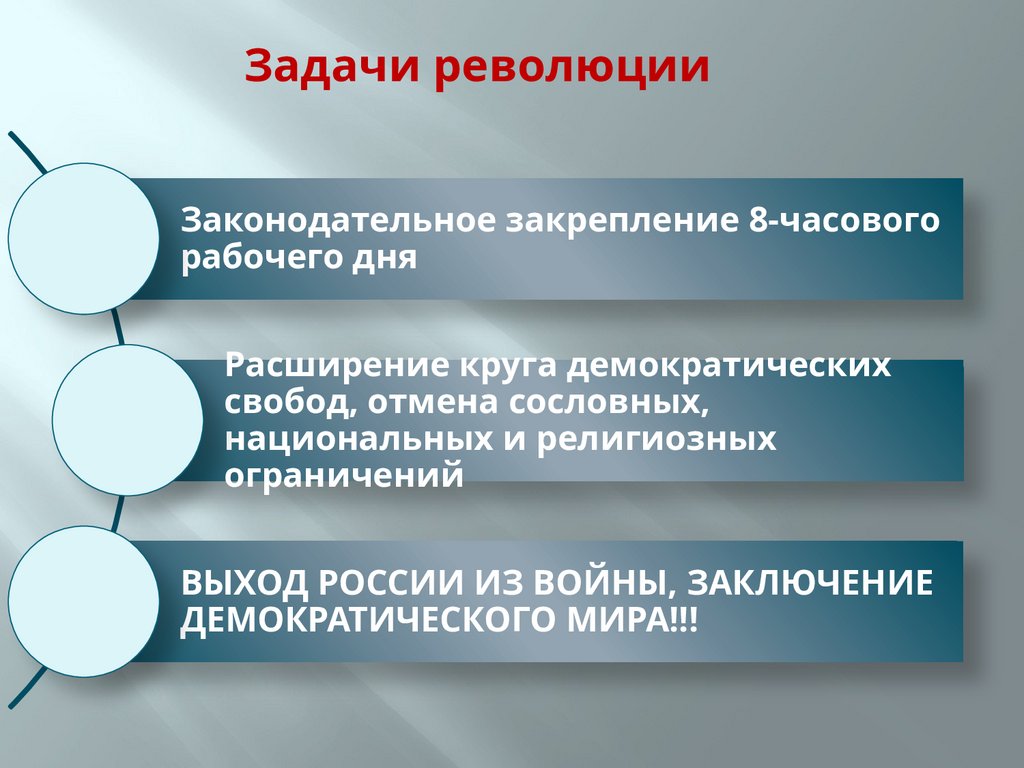 Задачи революции

Законодательное закрепление 8-часового рабочего дня

Расширение круга демократических свобод, отмена сословных, национальных и религиозных ограничений

ВЫХОД РОССИИ ИЗ ВОЙНЫ, ЗАКЛЮЧЕНИЕ ДЕМОКРАТИЧЕСКОГО МИРА!!!